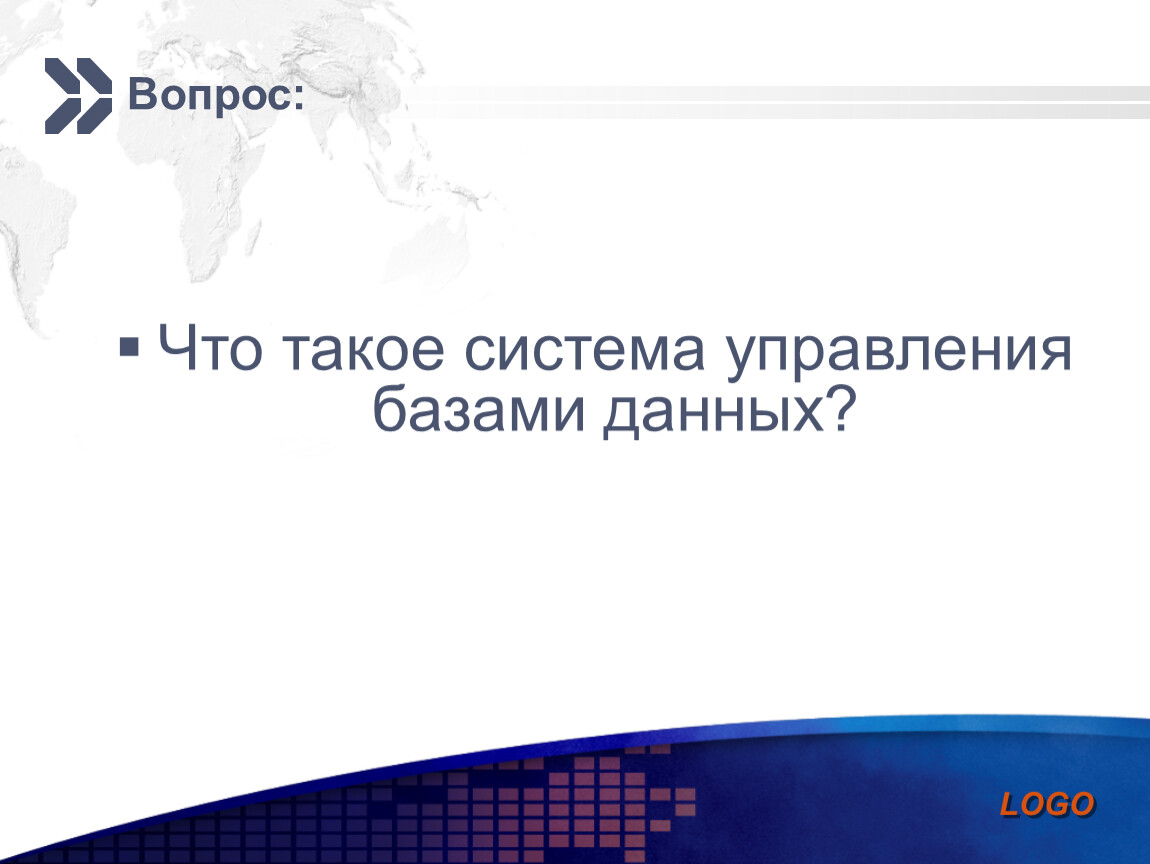 Вопрос:

▪ Что такое система управления базами данных?

LOGO